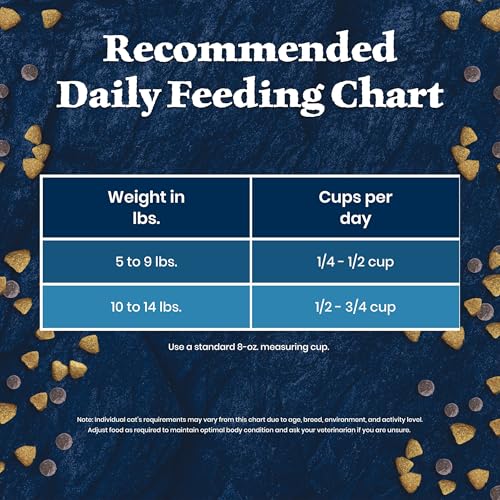 Recommended Daily Feeding Chart

| Weight in lbs. | Cups per day |
|---|---|
| 5 to 9 lbs. | 1/4 - 1/2 cup |
| 10 to 14 lbs. | 1/2 - 3/4 cup |

Use a standard 8-oz. measuring cup.

Note: Individual cat's requirements may vary from this chart due to age, breed, environment, and activity level. Adjust food as required to maintain optimal body condition and ask your veterinarian if you are unsure.